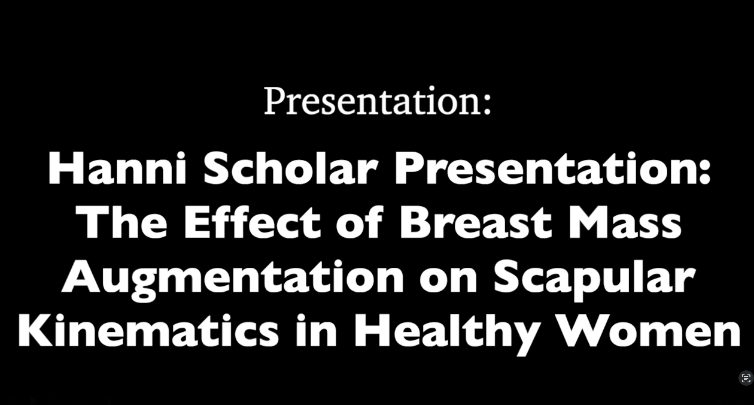 Presentation:

Hanni Scholar Presentation: The Effect of Breast Mass Augmentation on Scapular Kinematics in Healthy Women